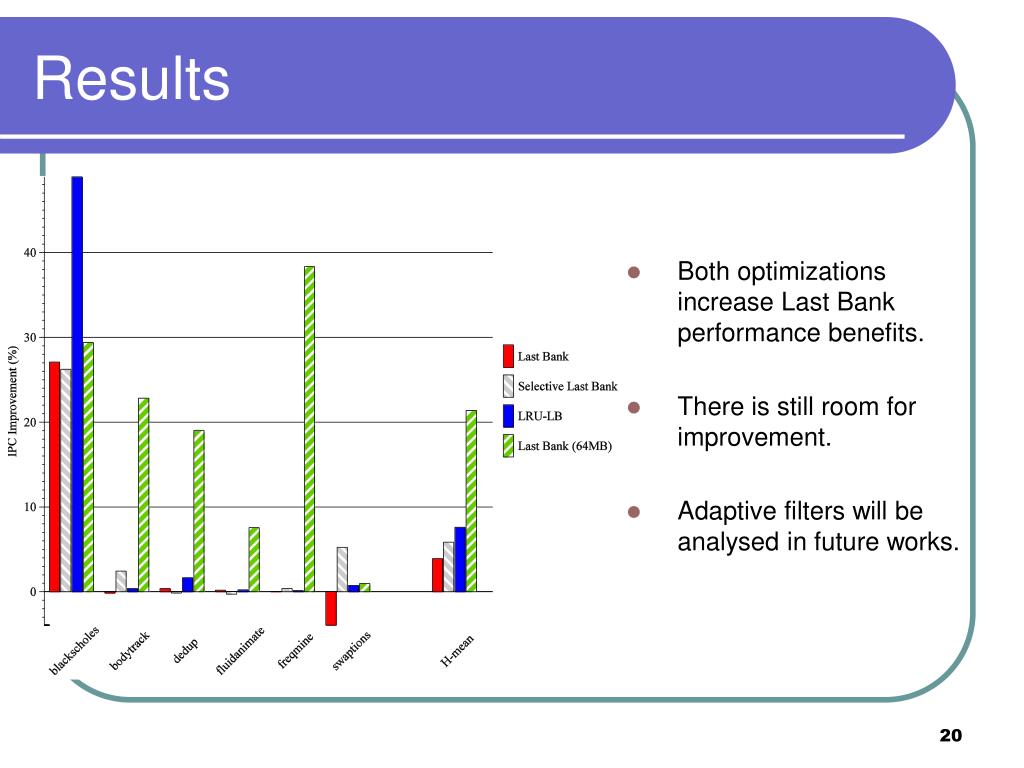 Results

IPC Improvement (%)

40

30

20

10

0

blackscholes

bodytrack

dedup

fluidanimate

freqmine

swaptions

H-mean

Last Bank

Selective Last Bank

LRU-LB

Last Bank (64MB)

Both optimizations increase Last Bank performance benefits.

There is still room for improvement.

Adaptive filters will be analysed in future works.

20